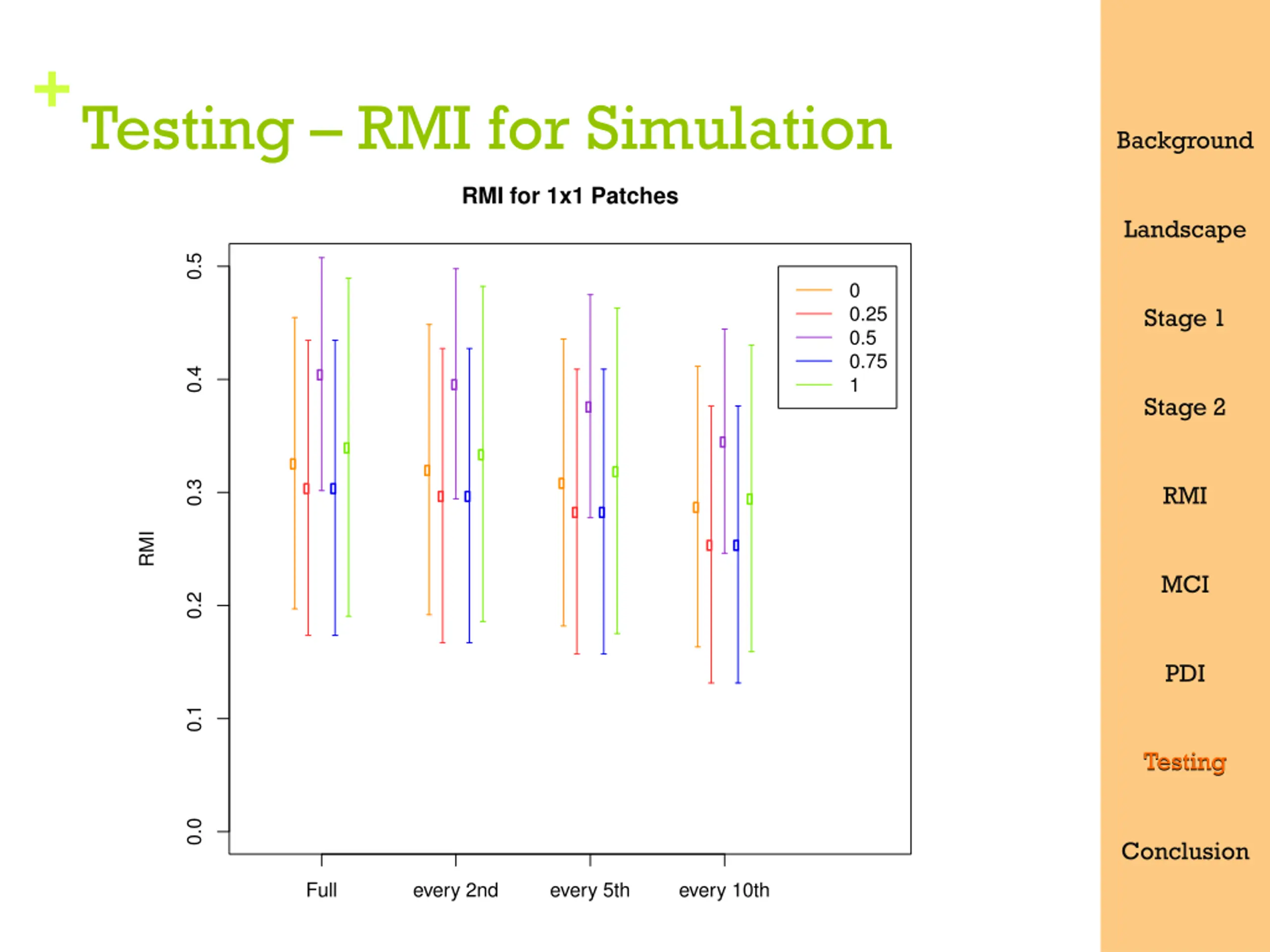 + Testing – RMI for Simulation

RMI for 1x1 Patches

RMI

0.5
0.4
0.3
0.2
0.1
0.0

0
0.25
0.5
0.75
1

Full
every 2nd
every 5th
every 10th

Background

Landscape

Stage 1

Stage 2

RMI

MCI

PDI

Testing

Conclusion